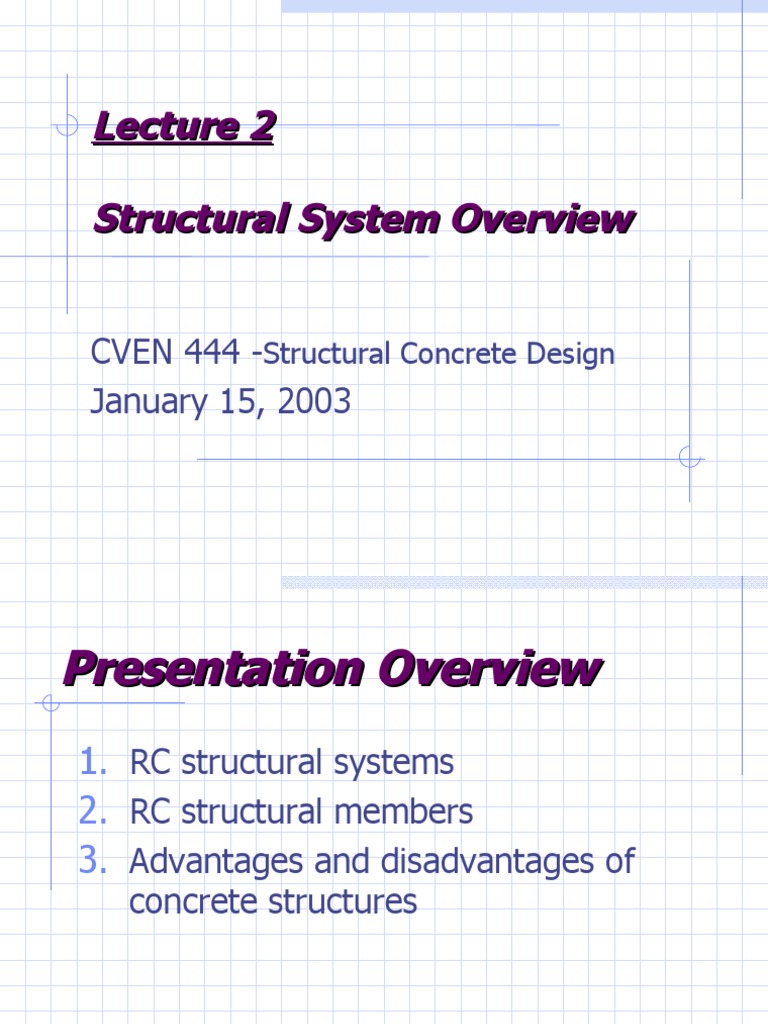 Lecture 2

Structural System Overview

CVEN 444 -Structural Concrete Design
January 15, 2003

Presentation Overview

1. RC structural systems
2. RC structural members
3. Advantages and disadvantages of concrete structures